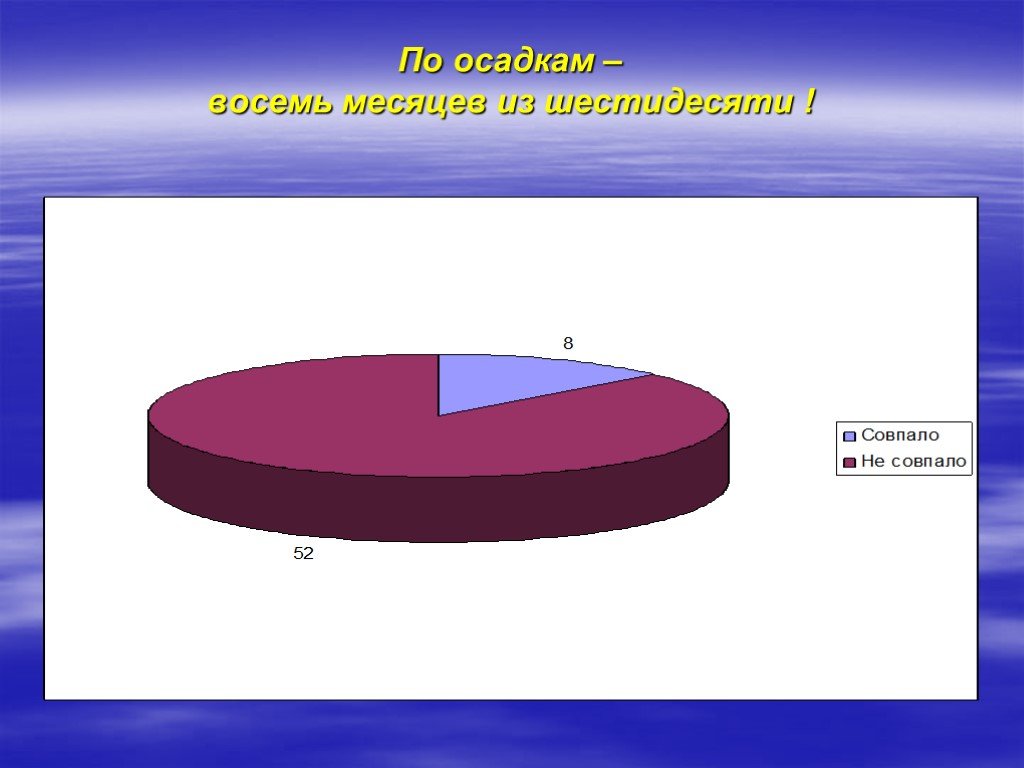 По осадкам –
восемь месяцев из шестидесяти !

8

52

Совпало
Не совпало